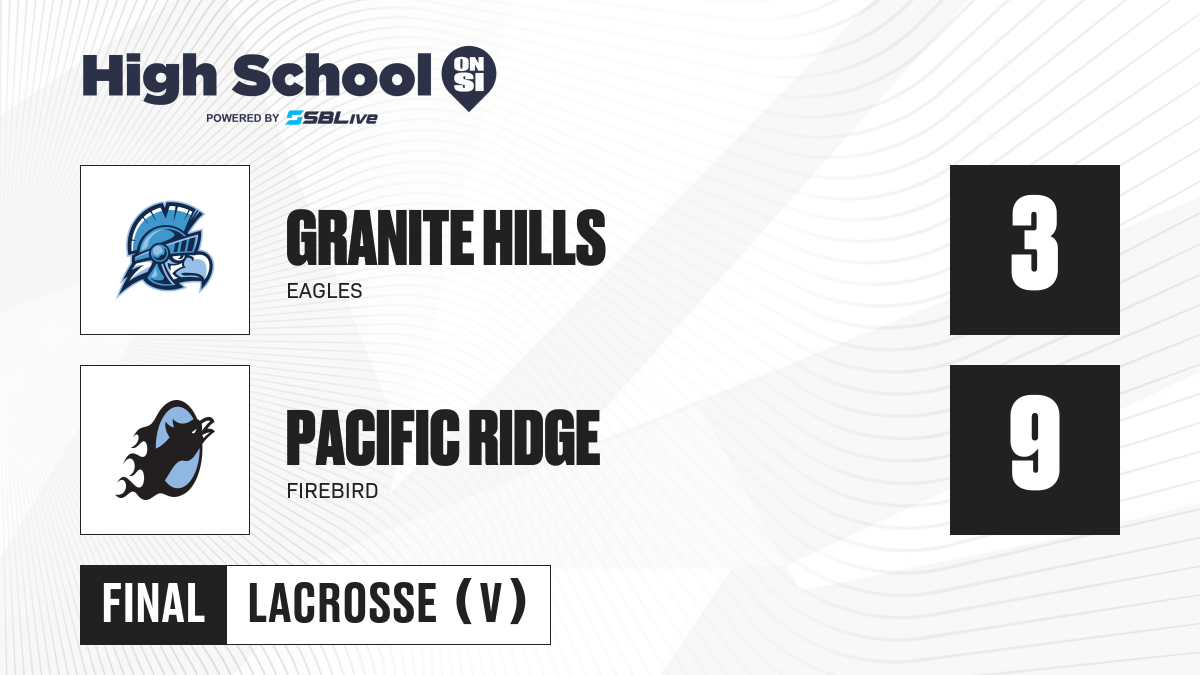 High School ON SI
POWERED BY SBLive

GRANITE HILLS
EAGLES

3

PACIFIC RIDGE
FIREBIRD

9

FINAL LACROSSE (V)